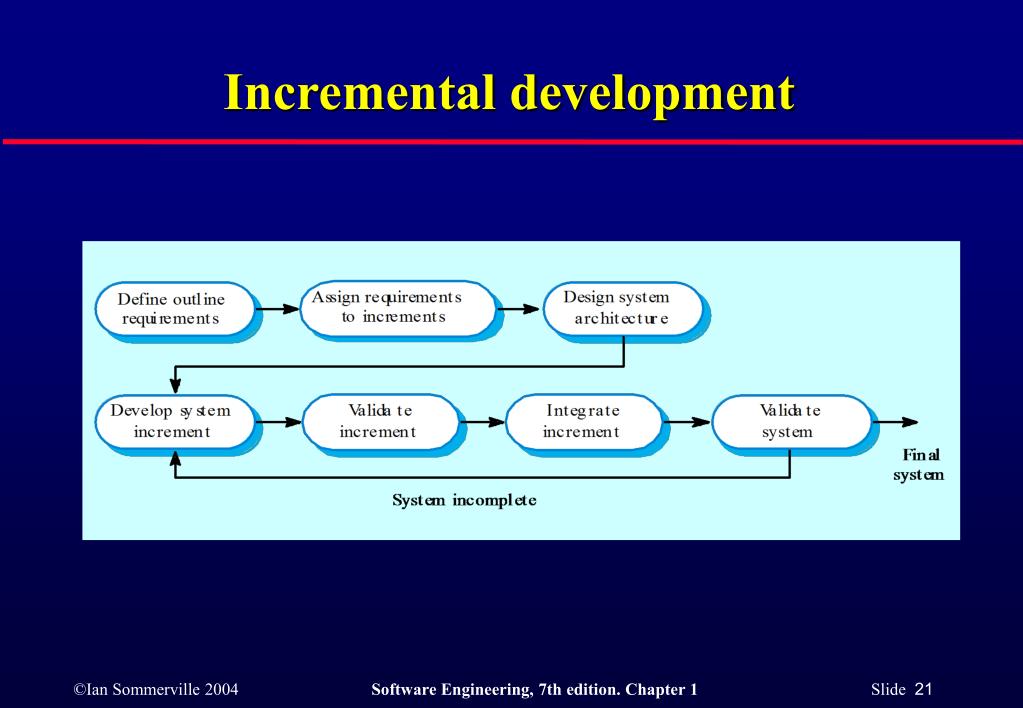 Incremental development

Define outline requirements

Assign requirements to increments

Design system architecture

Develop system increment

Validate increment

Integrate increment

Validate system

Final system

System incomplete

©Ian Sommerville 2004

Software Engineering, 7th edition. Chapter 1

Slide 21